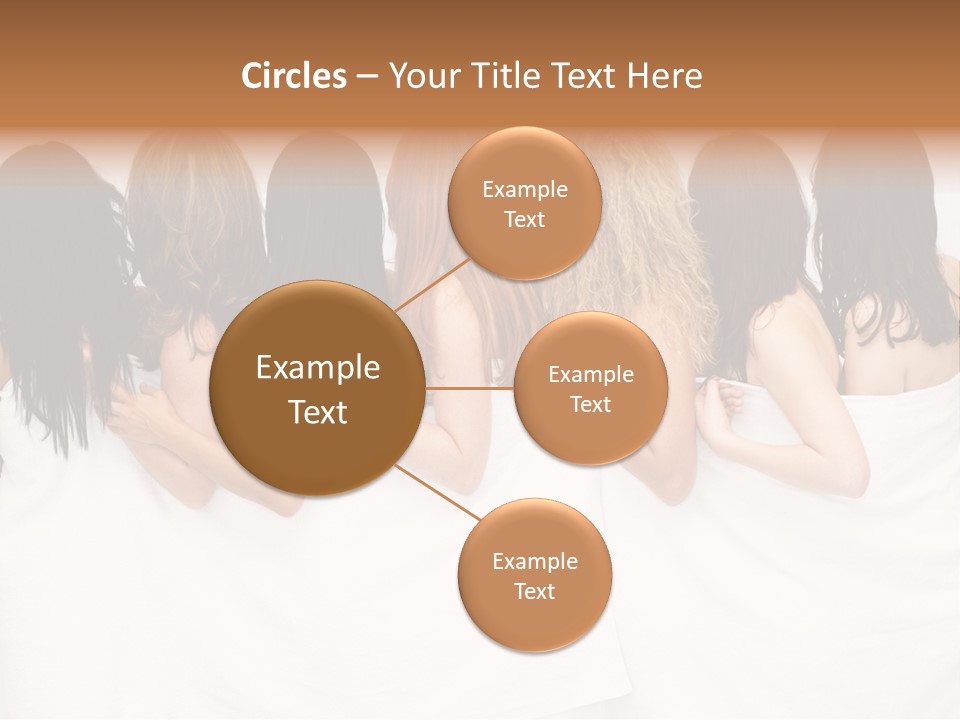 Circles – Your Title Text Here

Example Text

Example Text

Example Text

Example Text